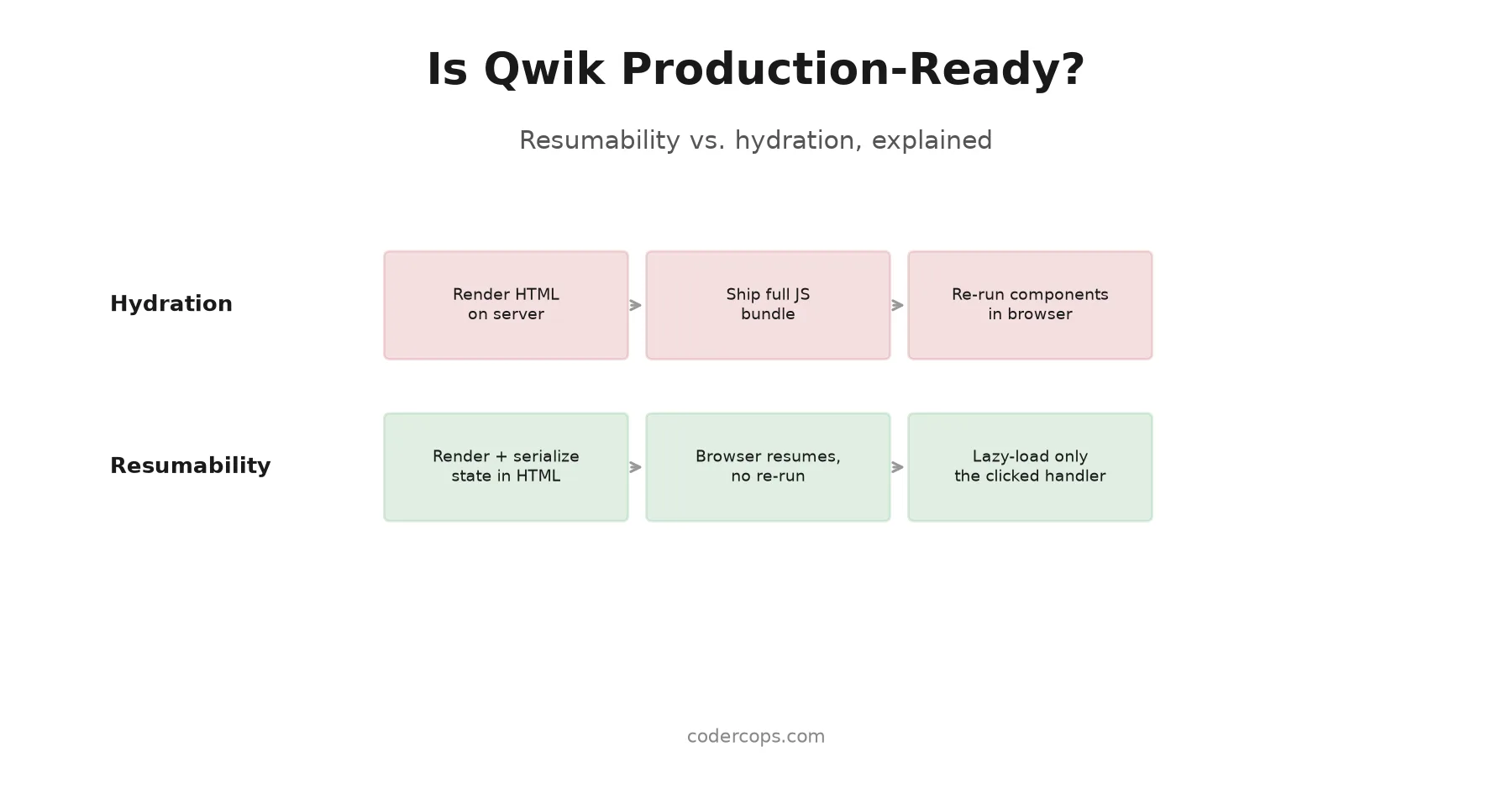 Is Qwik Production-Ready?

Resumability vs. hydration, explained

Hydration

Render HTML on server

Ship full JS bundle

Re-run components in browser

Resumability

Render + serialize state in HTML

Browser resumes, no re-run

Lazy-load only the clicked handler

codercops.com